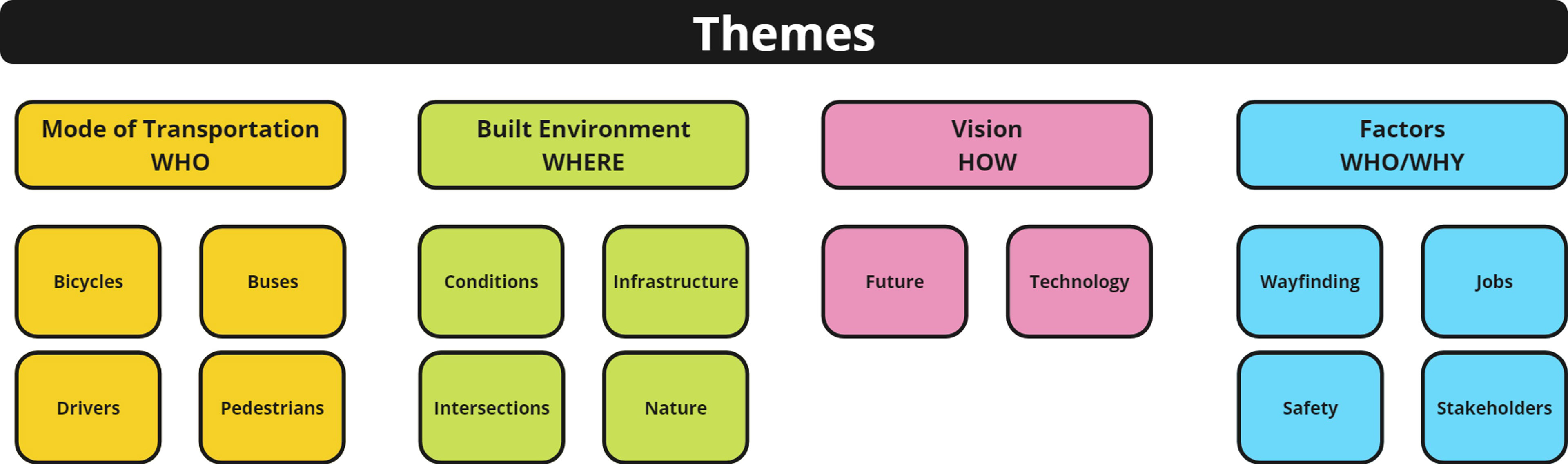 Themes

Mode of Transportation
WHO

Bicycles

Buses

Drivers

Pedestrians

Built Environment
WHERE

Conditions

Infrastructure

Intersections

Nature

Vision
HOW

Future

Technology

Factors
WHO/WHY

Wayfinding

Jobs

Safety

Stakeholders